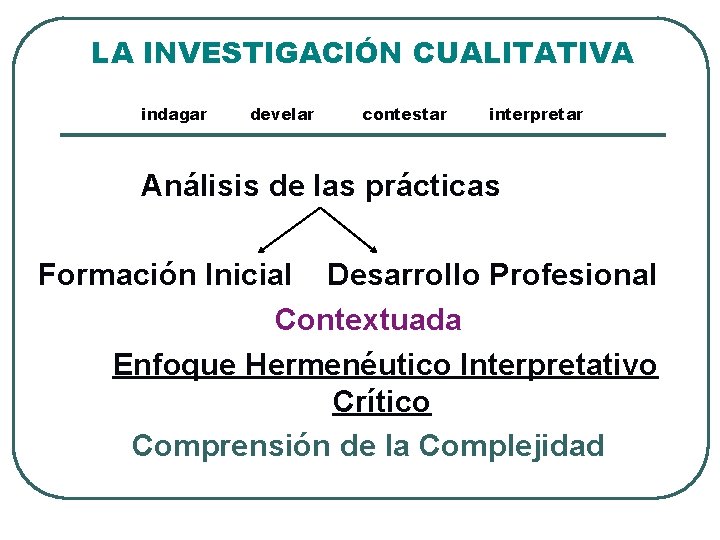 LA INVESTIGACIÓN CUALITATIVA

indagar develar contestar interpretar

Análisis de las prácticas

Formación Inicial Desarrollo Profesional

Contextuada

Enfoque Hermenéutico Interpretativo Crítico

Comprensión de la Complejidad